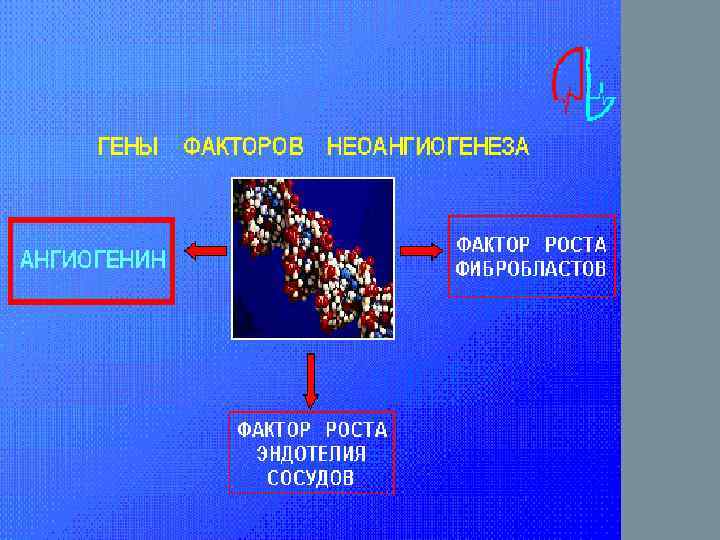 ГЕНЫ ФАКТОРОВ НЕОАНГИОГЕНЕЗА

АНГИОГЕНИН

ФАКТОР РОСТА ФИБРОБЛАСТОВ

ФАКТОР РОСТА ЭНДОТЕЛИЯ СОСУДОВ